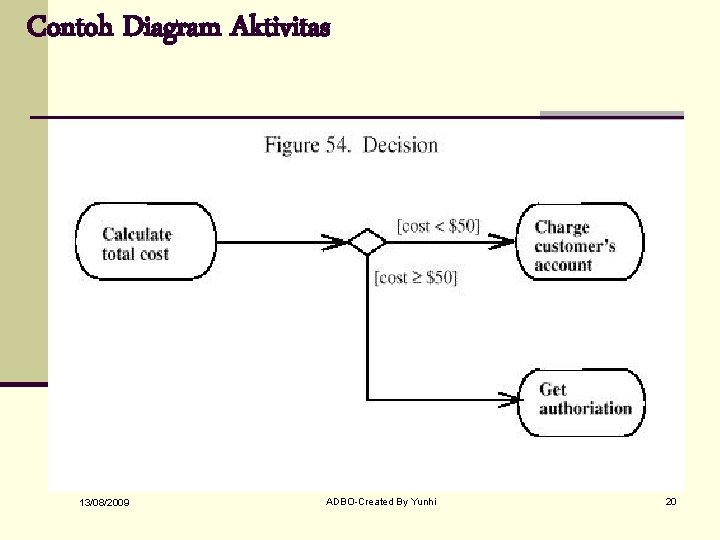 Contoh Diagram Aktivitas

Figure 54. Decision

Calculate total cost

[cost < \$50]

Charge customer's account

[cost ≥ \$50]

Get authoriation

13/08/2009

ADBO-Created By Yunhi

20